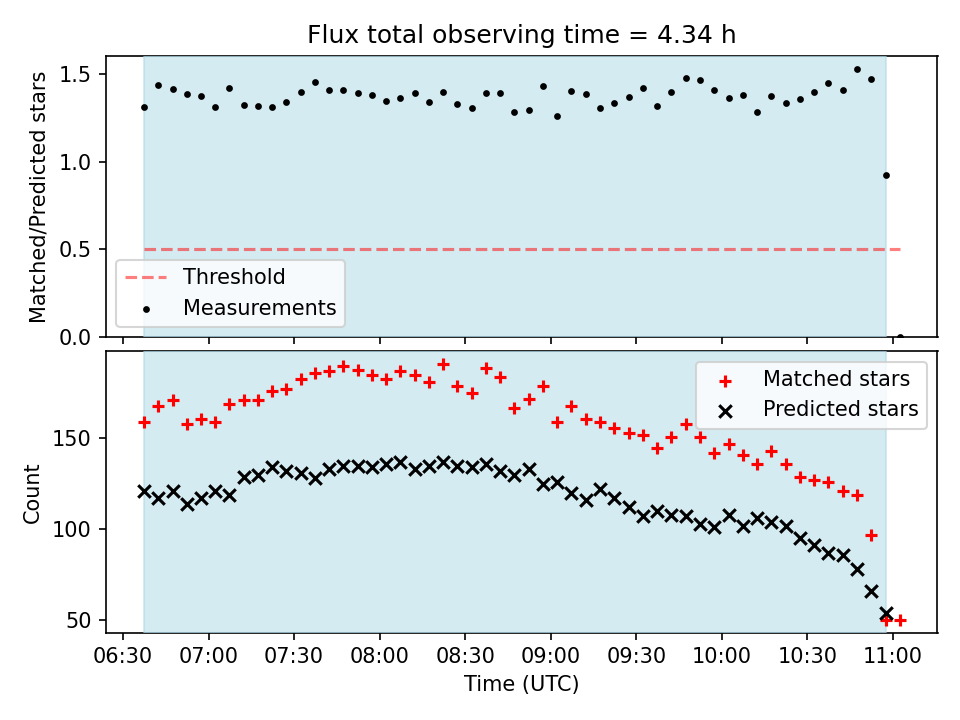 Flux total observing time = 4.34 h

Matched/Predicted stars

1.5
1.0
0.5
0.0

Threshold
Measurements

Matched stars
Predicted stars

Count

150
100
50

06:30 07:00 07:30 08:00 08:30 09:00 09:30 10:00 10:30 11:00

Time (UTC)